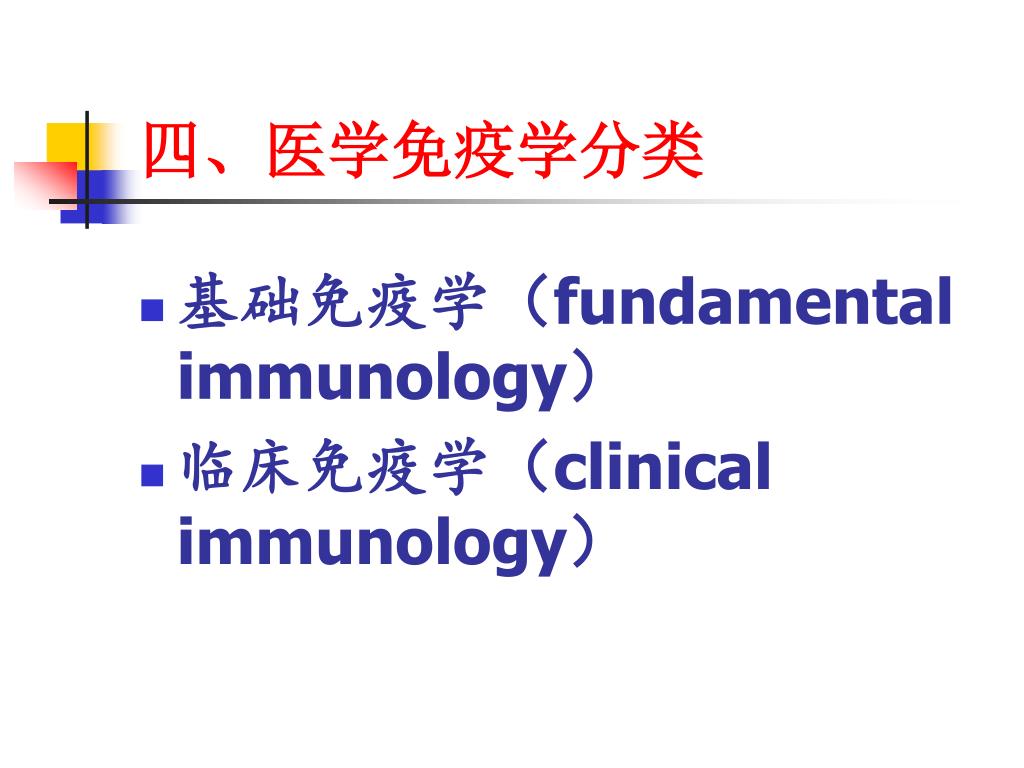 四、医学免疫学分类

基础免疫学（fundamental immunology）

临床免疫学（clinical immunology）